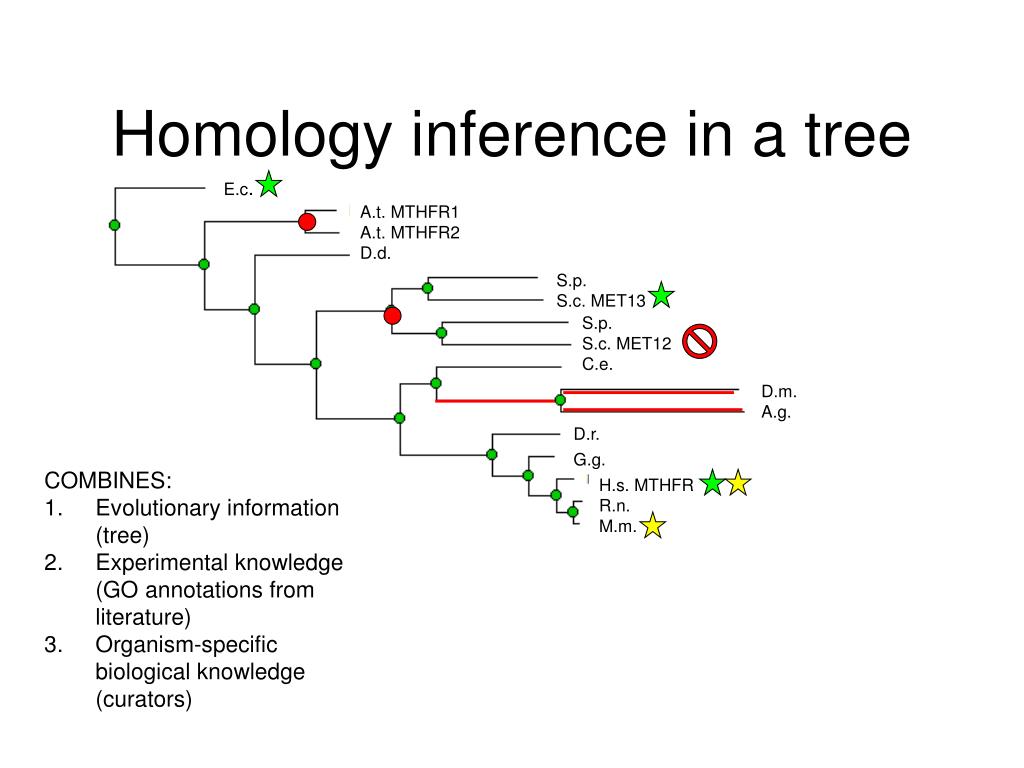 Homology inference in a tree

E.c.
A.t. MTHFR1
A.t. MTHFR2
D.d.
S.p.
S.c. MET13
S.p.
S.c. MET12
C.e.
D.m.
A.g.
D.r.
G.g.
H.s. MTHFR
R.n.
M.m.

COMBINES:
1. Evolutionary information (tree)
2. Experimental knowledge (GO annotations from literature)
3. Organism-specific biological knowledge (curators)